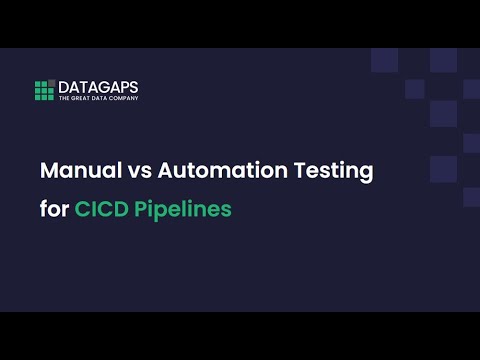 DATAGAPS
THE GREAT DATA COMPANY

Manual vs Automation Testing for CICD Pipelines